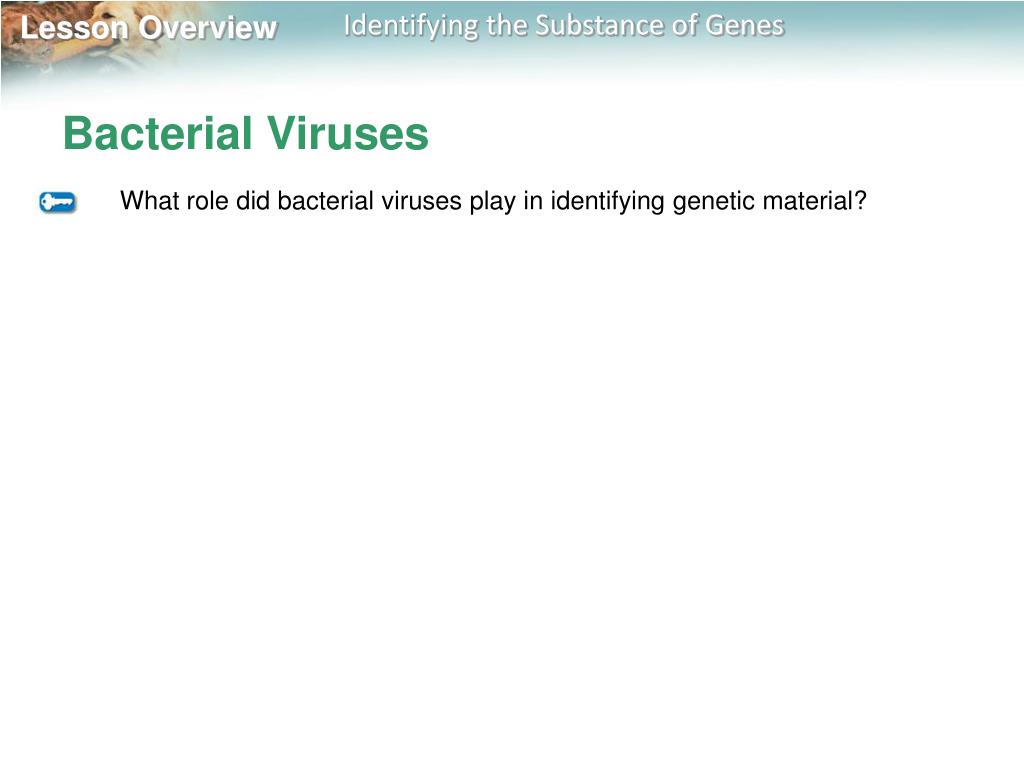 Lesson Overview

Identifying the Substance of Genes

Bacterial Viruses

What role did bacterial viruses play in identifying genetic material?